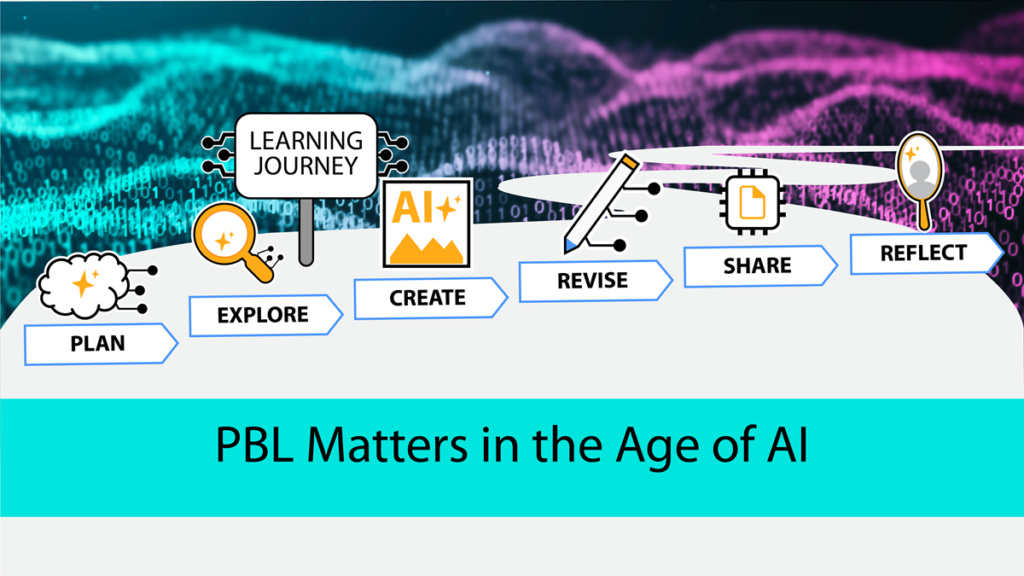 LEARNING JOURNEY

AI

PLAN

EXPLORE

CREATE

REVISE

SHARE

REFLECT

PBL Matters in the Age of AI